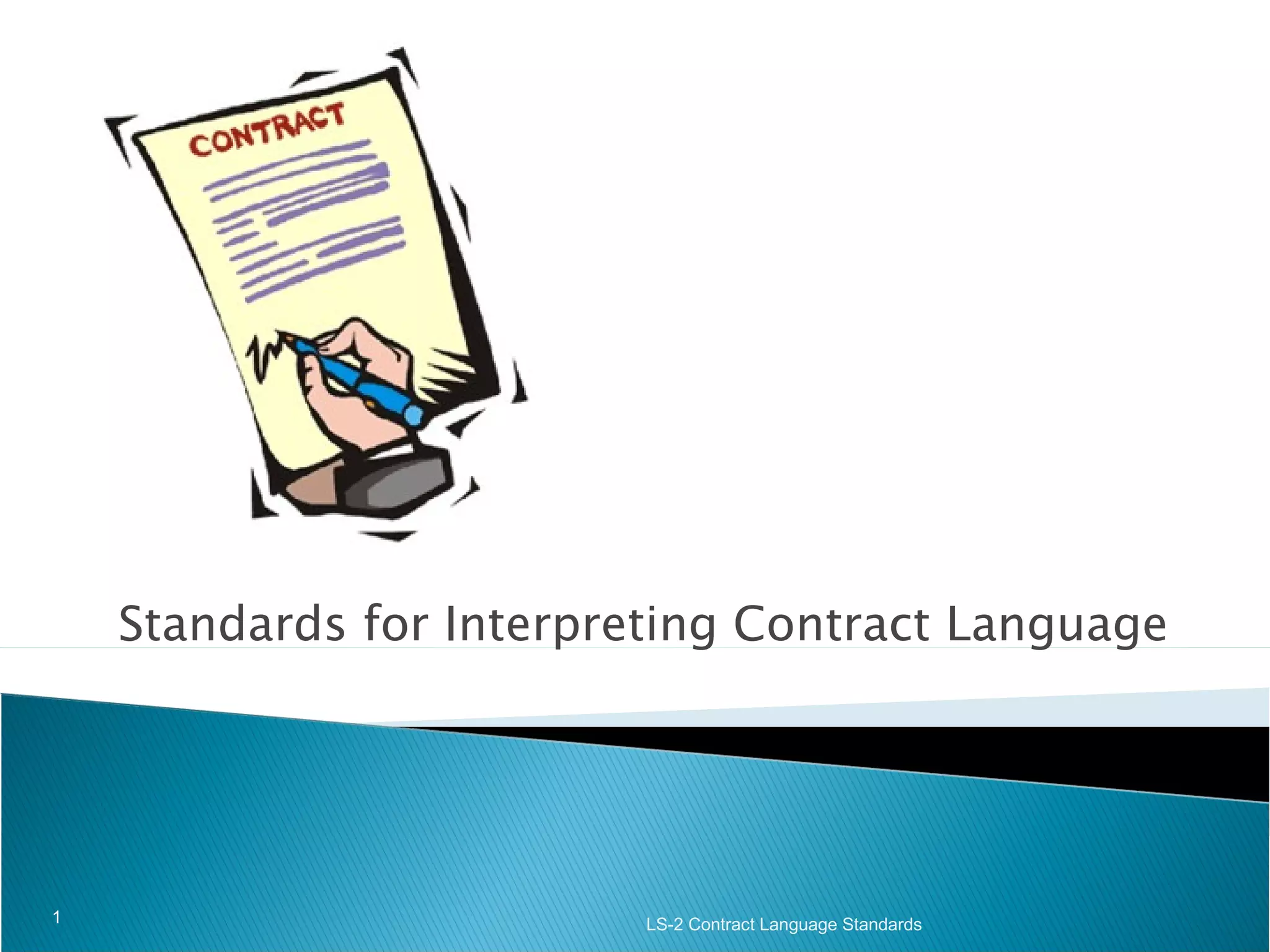 CONTRACT

Standards for Interpreting Contract Language

1

LS-2 Contract Language Standards